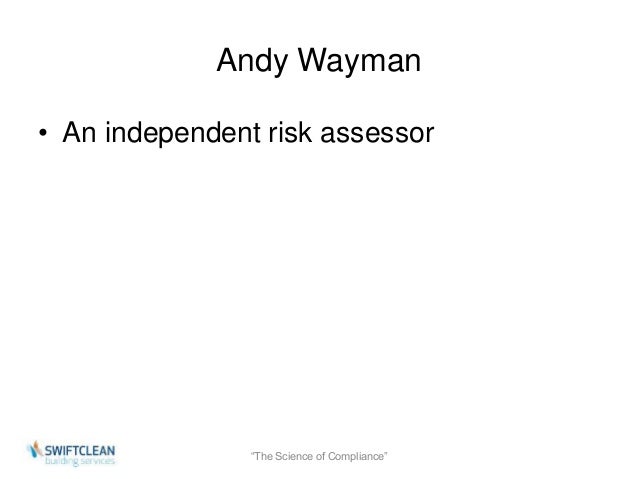 Andy Wayman

• An independent risk assessor

SWIFTCLEAN
building services

"The Science of Compliance"